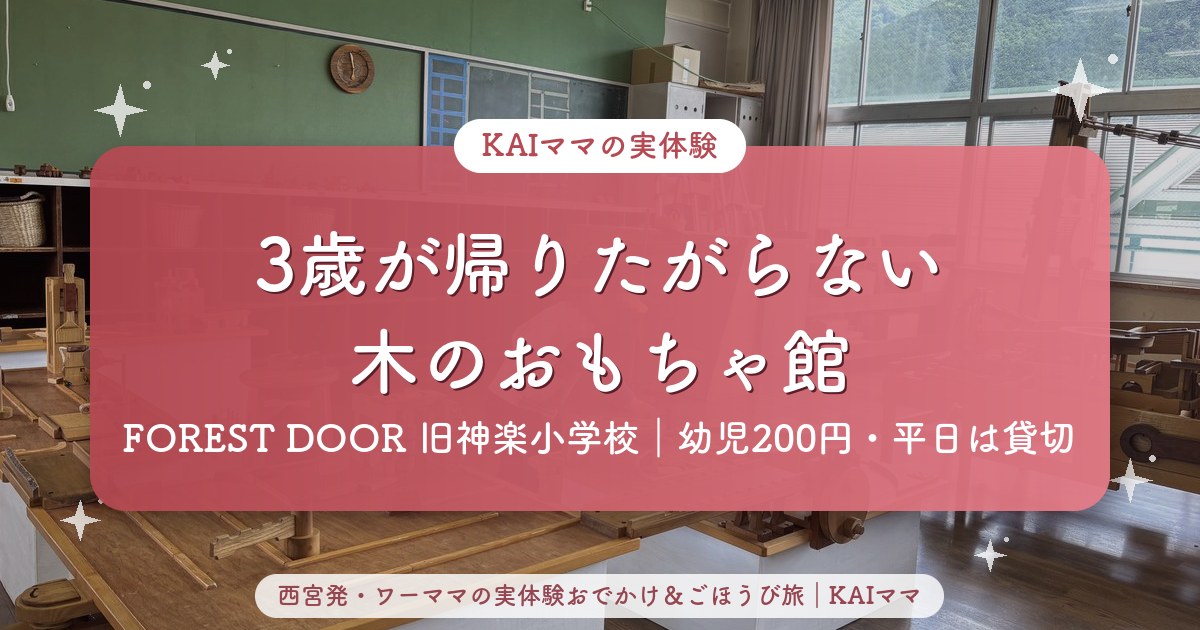 KAIママの実体験

3歳が帰りたがらない
木のおもちゃ館

FOREST DOOR 旧神楽小学校｜幼児200円・平日は貸切

西宮発・ワーママの実体験おでかけ＆ごほうび旅｜KAIママ